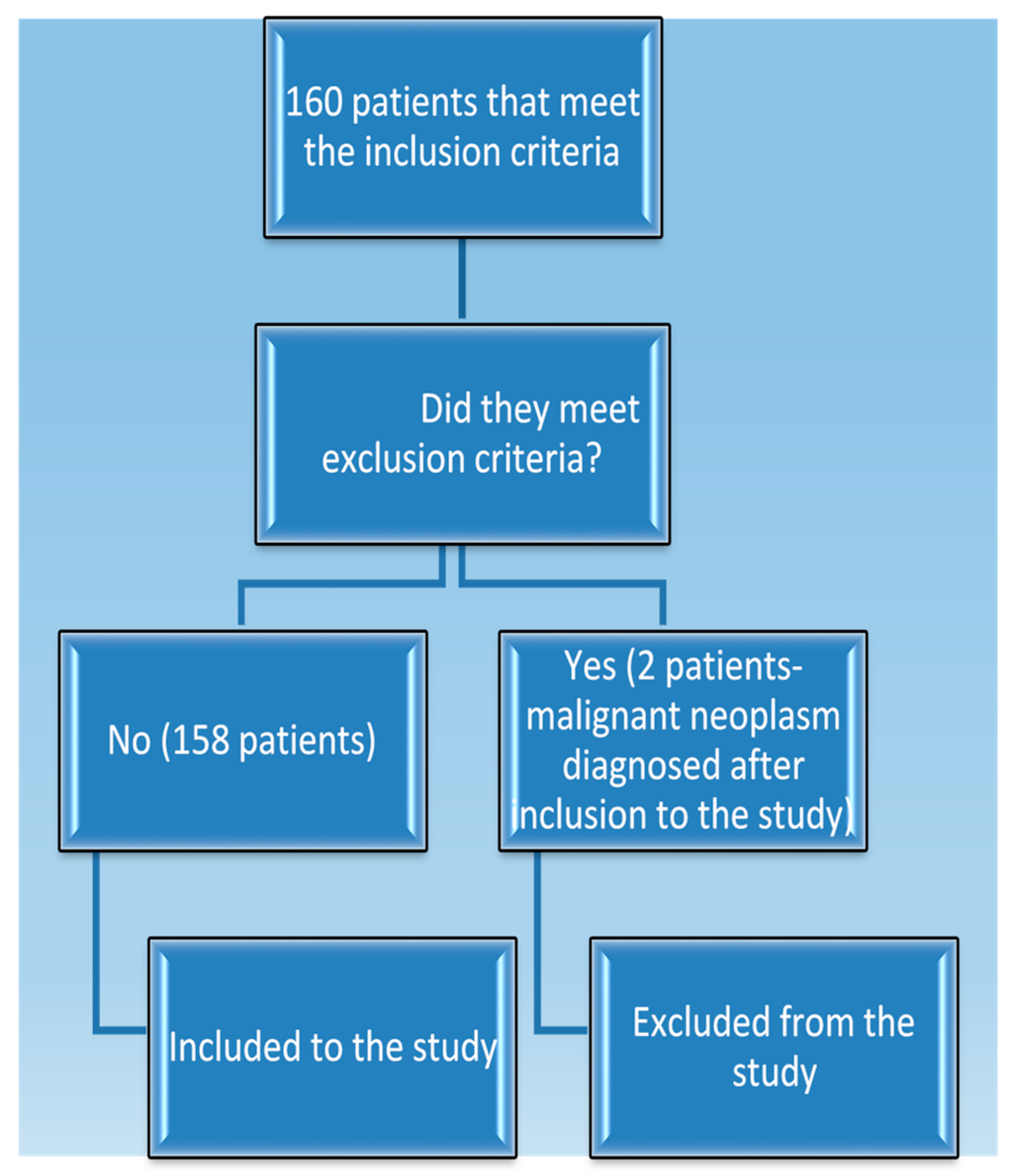 160 patients that meet the inclusion criteria

Did they meet exclusion criteria?

No (158 patients)

Yes (2 patients- malignant neoplasm diagnosed after inclusion to the study)

Included to the study

Excluded from the study